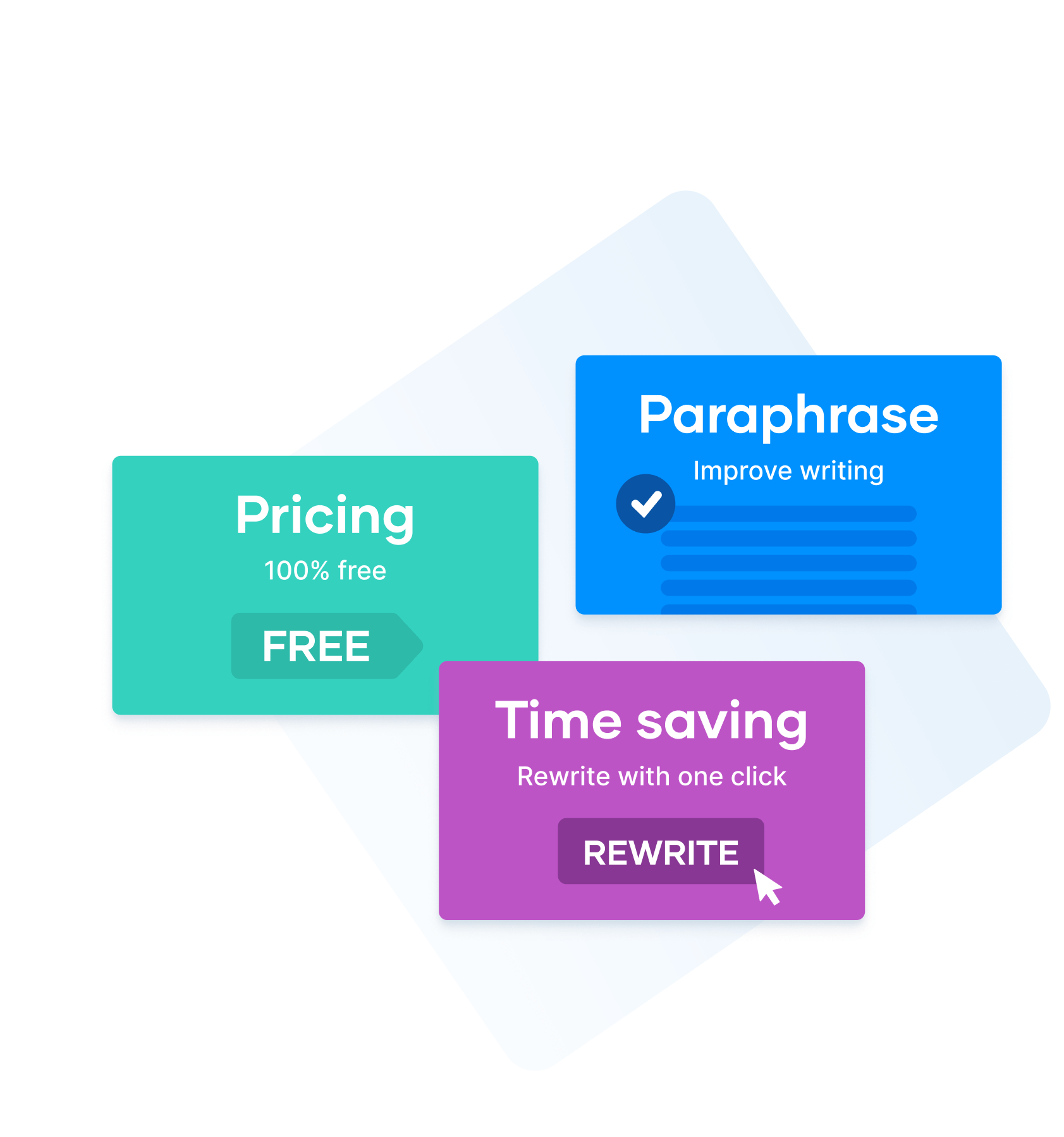 Paraphrase

Improve writing

Pricing

100% free

FREE

Time saving

Rewrite with one click

REWRITE